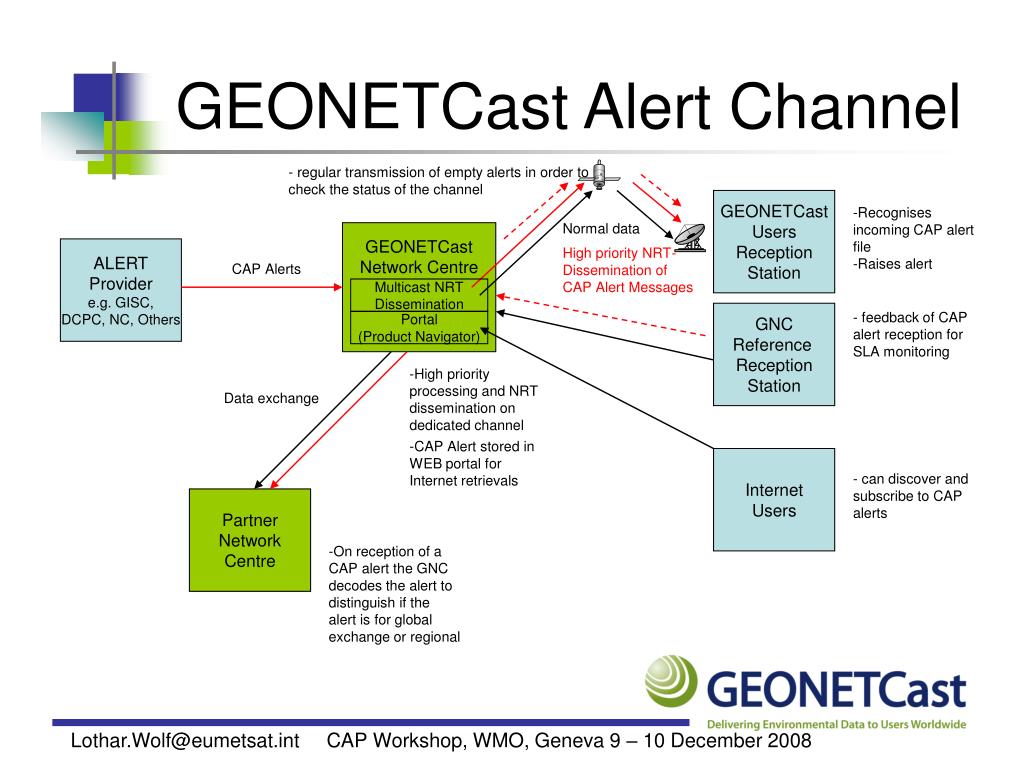 GEONETCast Alert Channel

- regular transmission of empty alerts in order to check the status of the channel

ALERT Provider e.g. GISC, DCPC, NC, Others

CAP Alerts

GEONETCast Network Centre

Multicast NRT Dissemination

Portal (Product Navigator)

Normal data

High priority NRT-Dissemination of CAP Alert Messages

GEONETCast Users Reception Station

-Recognises incoming CAP alert file
-Raises alert

GNC Reference Reception Station

- feedback of CAP alert reception for SLA monitoring

Data exchange

-High priority processing and NRT dissemination on dedicated channel

-CAP Alert stored in WEB portal for Internet retrievals

Internet Users

- can discover and subscribe to CAP alerts

Partner Network Centre

-On reception of a CAP alert the GNC decodes the alert to distinguish if the alert is for global exchange or regional

GEONETCast
Delivering Environmental Data to Users Worldwide

Lothar.Wolf@eumetsat.int CAP Workshop, WMO, Geneva 9 – 10 December 2008